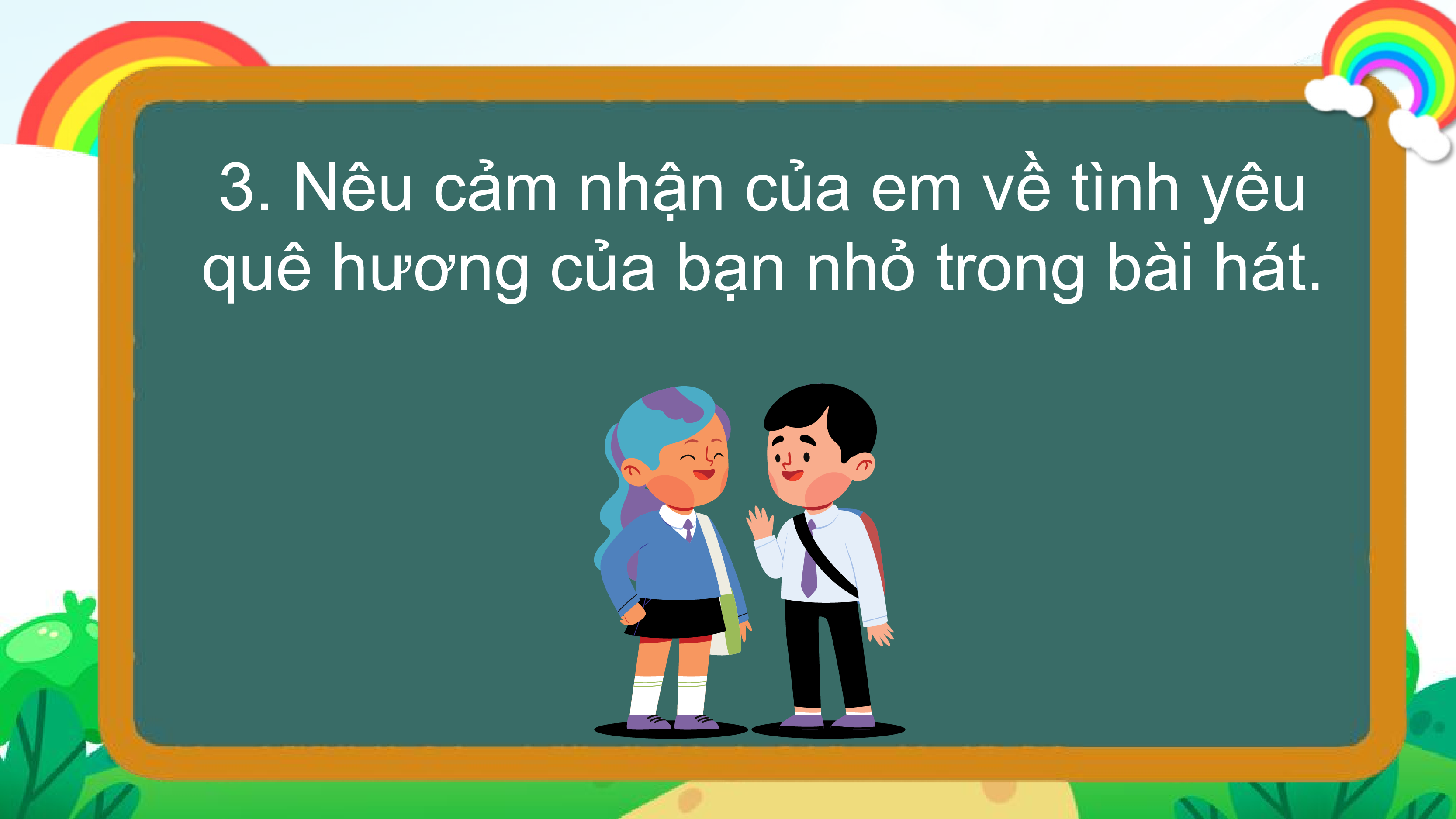 3. Nêu cảm nhận của em về tình yêu quê hương của bạn nhỏ trong bài hát.